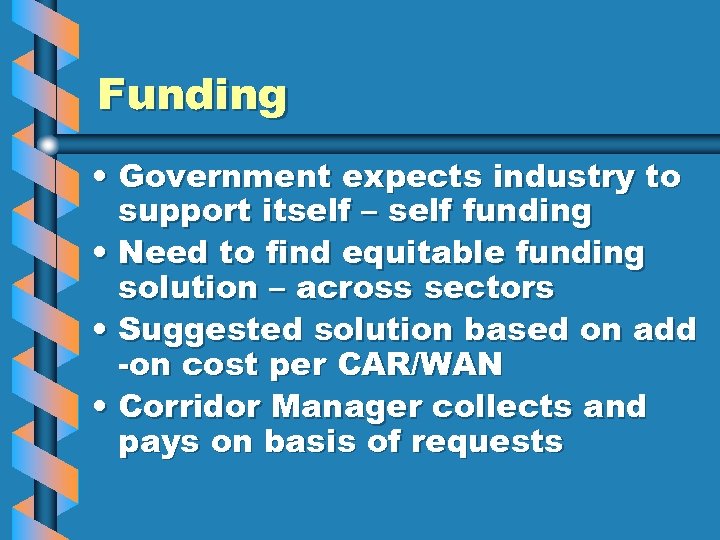 Funding

• Government expects industry to support itself – self funding
• Need to find equitable funding solution – across sectors
• Suggested solution based on add -on cost per CAR/WAN
• Corridor Manager collects and pays on basis of requests